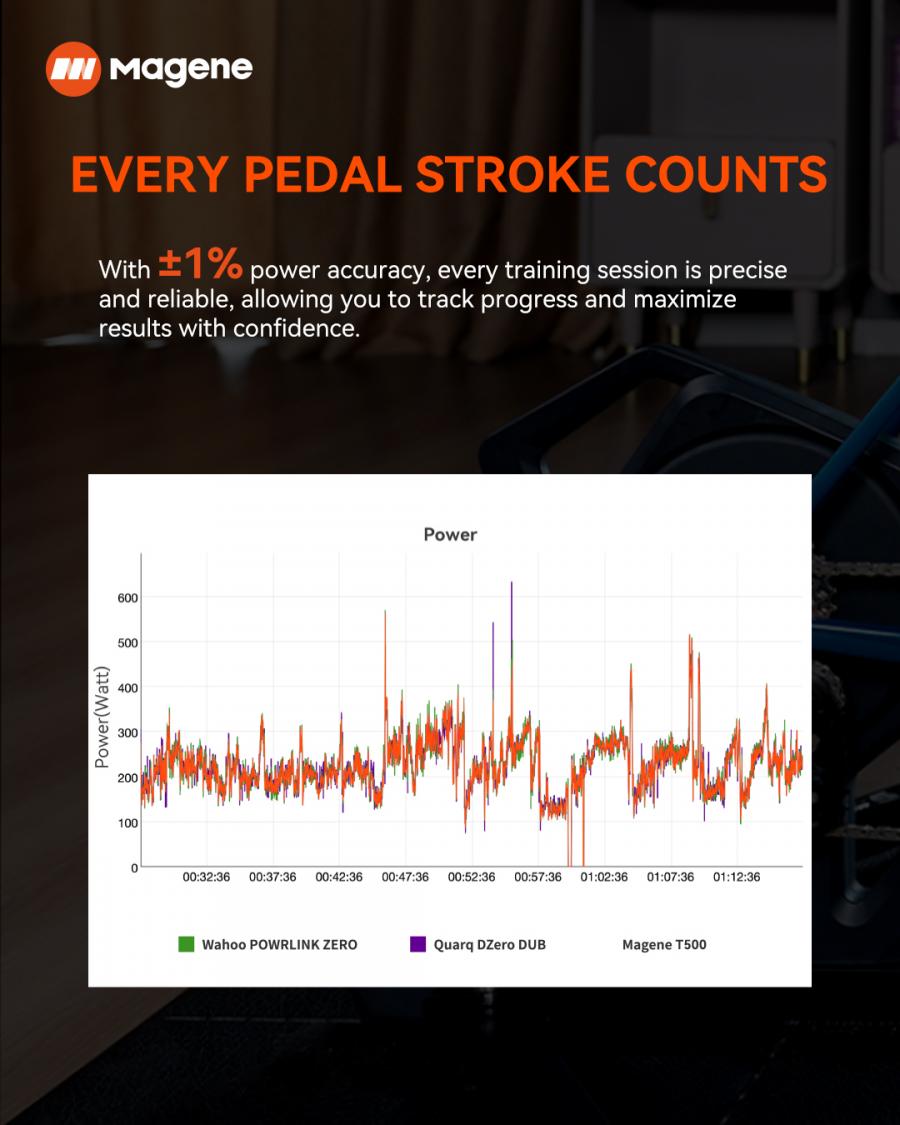 Magene

EVERY PEDAL STROKE COUNTS

With ±1% power accuracy, every training session is precise and reliable, allowing you to track progress and maximize results with confidence.

Power

Power(Watt)

600
500
400
300
200
100
0

00:32:36 00:37:36 00:42:36 00:47:36 00:52:36 00:57:36 01:02:36 01:07:36 01:12:36

Wahoo POWRLINK ZERO Quarq DZero DUB Magene T500